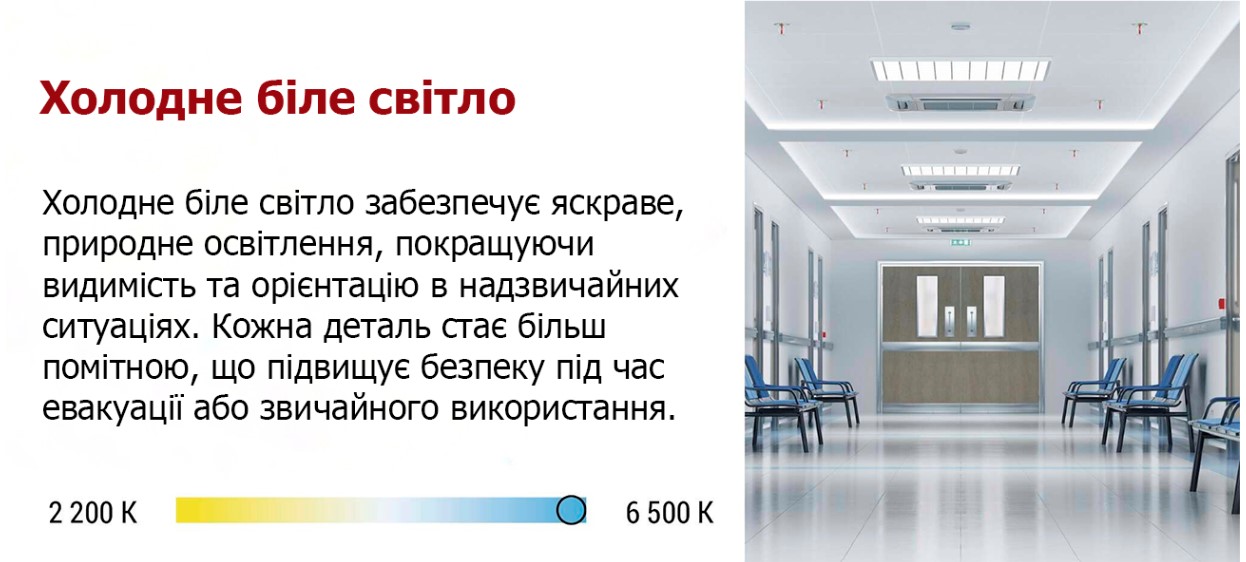 Холодне біле світло

Холодне біле світло забезпечує яскраве, природне освітлення, покращуючи видимість та орієнтацію в надзвичайних ситуаціях. Кожна деталь стає більш помітною, що підвищує безпеку під час евакуації або звичайного використання.

2 200 K

6 500 K